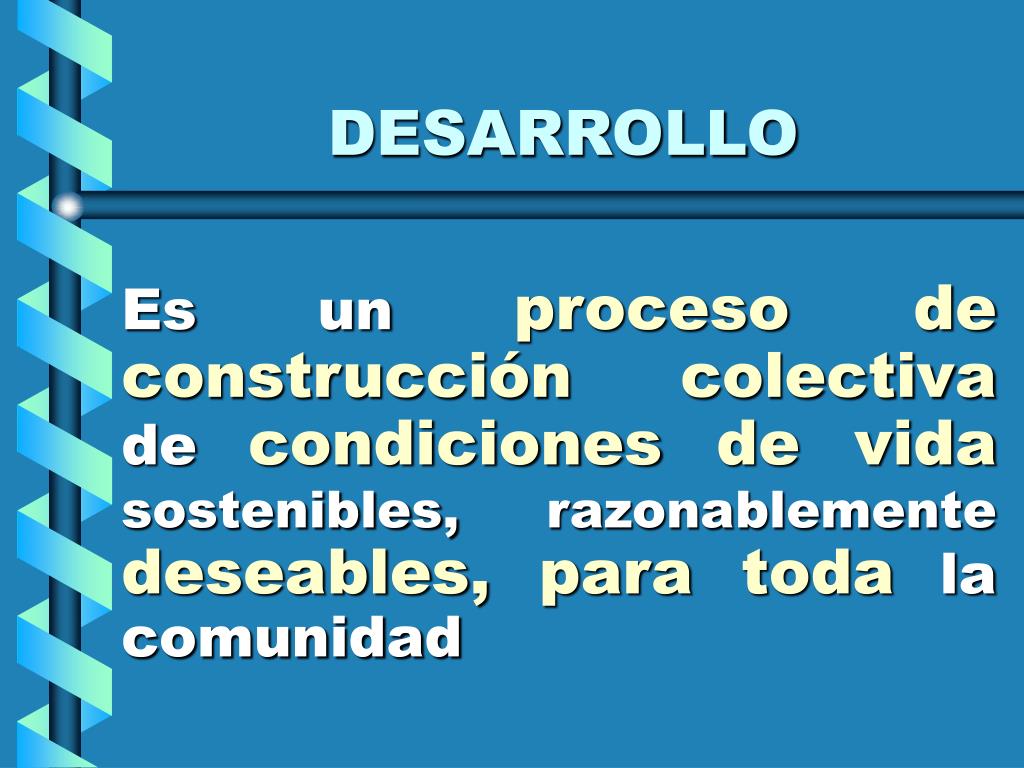 DESARROLLO

Es un proceso de construcción colectiva de condiciones de vida sostenibles, razonablemente deseables, para toda la comunidad